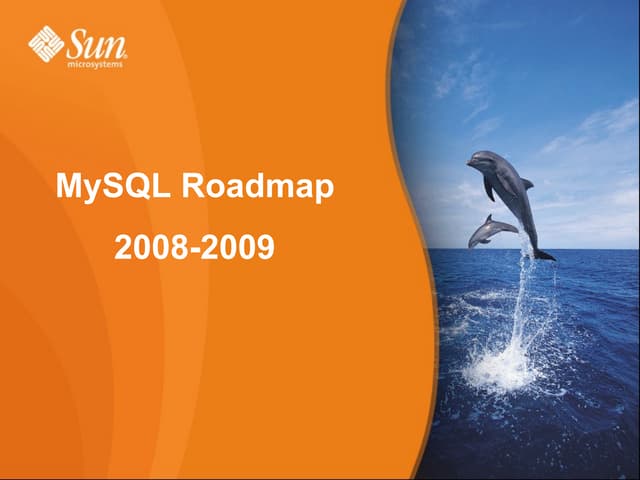 Sun microsystems

MySQL Roadmap

2008-2009